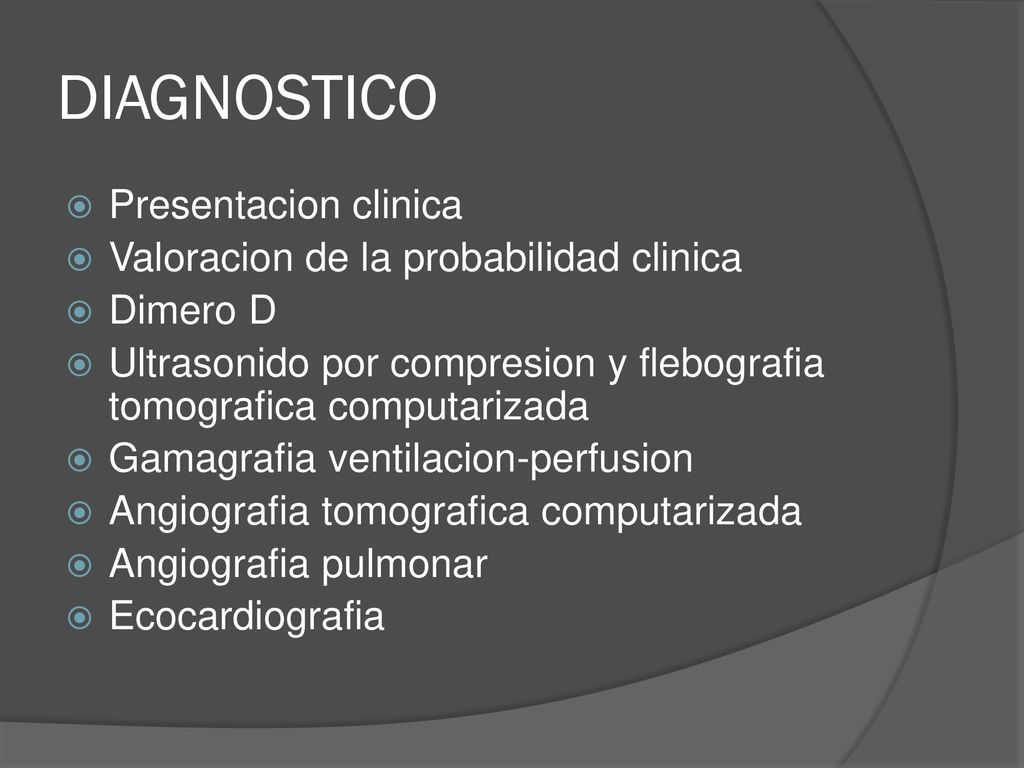 DIAGNOSTICO

Presentacion clinica
Valoracion de la probabilidad clinica
Dimero D
Ultrasonido por compresion y flebografia tomografica computarizada
Gamagrafia ventilacion-perfusion
Angiografia tomografica computarizada
Angiografia pulmonar
Ecocardiografia